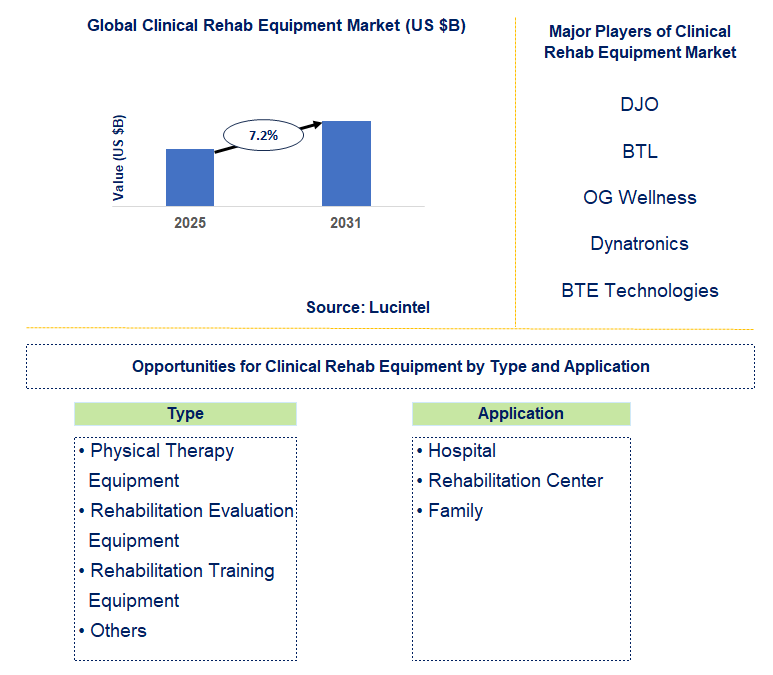 Global Clinical Rehab Equipment Market (US $B)

Value (US $B)

7.2%

2025

2031

Source: Lucintel

Major Players of Clinical Rehab Equipment Market

DJO

BTL

OG Wellness

Dynatronics

BTE Technologies

Opportunities for Clinical Rehab Equipment by Type and Application

Type

• Physical Therapy Equipment
• Rehabilitation Evaluation Equipment
• Rehabilitation Training Equipment
• Others

Application

• Hospital
• Rehabilitation Center
• Family